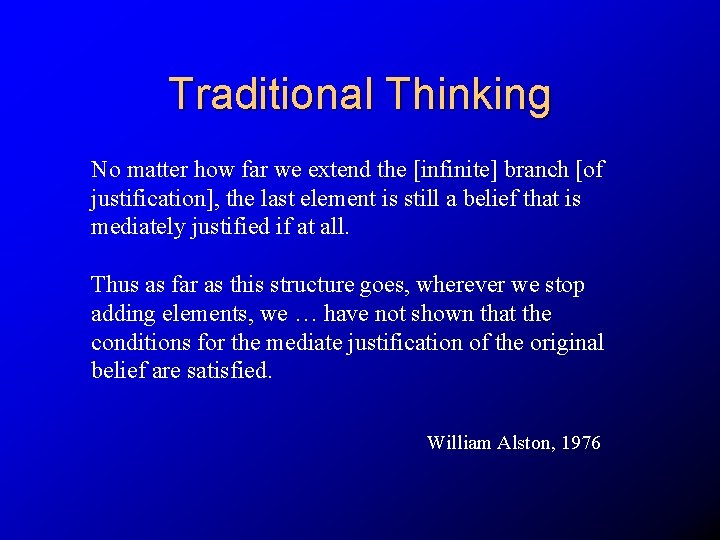 Traditional Thinking

No matter how far we extend the [infinite] branch [of justification], the last element is still a belief that is mediately justified if at all.

Thus as far as this structure goes, wherever we stop adding elements, we … have not shown that the conditions for the mediate justification of the original belief are satisfied.

William Alston, 1976